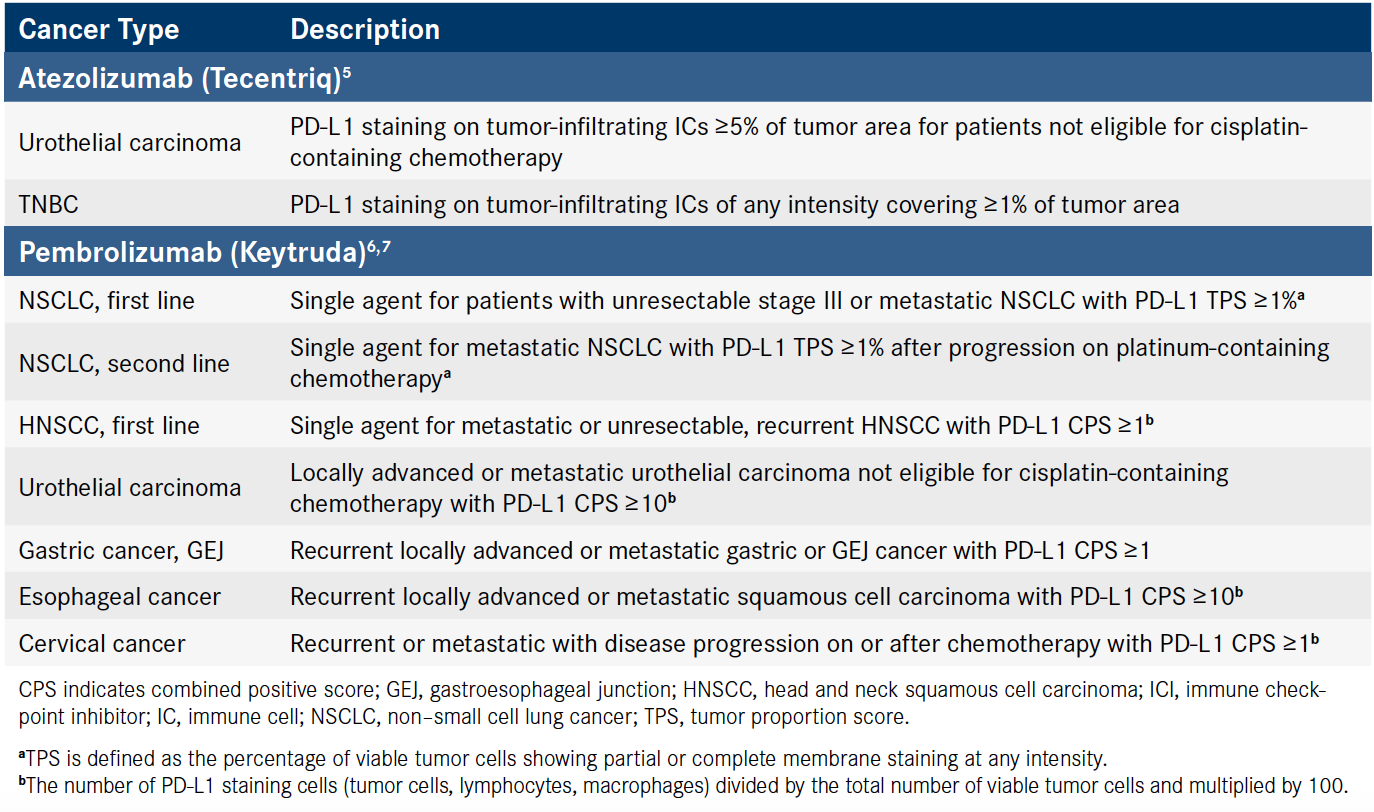 | Cancer Type | Description |
|---|---|
| **Atezolizumab (Tecentriq)$^5$** | |
| Urothelial carcinoma | PD-L1 staining on tumor-infiltrating ICs ≥5% of tumor area for patients not eligible for cisplatin-containing chemotherapy |
| TNBC | PD-L1 staining on tumor-infiltrating ICs of any intensity covering ≥1% of tumor area |
| **Pembrolizumab (Keytruda)$^{6,7}$** | |
| NSCLC, first line | Single agent for patients with unresectable stage III or metastatic NSCLC with PD-L1 TPS ≥1%$^a$ |
| NSCLC, second line | Single agent for metastatic NSCLC with PD-L1 TPS ≥1% after progression on platinum-containing chemotherapy$^a$ |
| HNSCC, first line | Single agent for metastatic or unresectable, recurrent HNSCC with PD-L1 CPS ≥1$^b$ |
| Urothelial carcinoma | Locally advanced or metastatic urothelial carcinoma not eligible for cisplatin-containing chemotherapy with PD-L1 CPS ≥10$^b$ |
| Gastric cancer, GEJ | Recurrent locally advanced or metastatic gastric or GEJ cancer with PD-L1 CPS ≥1 |
| Esophageal cancer | Recurrent locally advanced or metastatic squamous cell carcinoma with PD-L1 CPS ≥10$^b$ |
| Cervical cancer | Recurrent or metastatic with disease progression on or after chemotherapy with PD-L1 CPS ≥1$^b$ |

CPS indicates combined positive score; GEJ, gastroesophageal junction; HNSCC, head and neck squamous cell carcinoma; ICI, immune checkpoint inhibitor; IC, immune cell; NSCLC, non–small cell lung cancer; TPS, tumor proportion score.

$^a$TPS is defined as the percentage of viable tumor cells showing partial or complete membrane staining at any intensity.
$^b$The number of PD-L1 staining cells (tumor cells, lymphocytes, macrophages) divided by the total number of viable tumor cells and multiplied by 100.